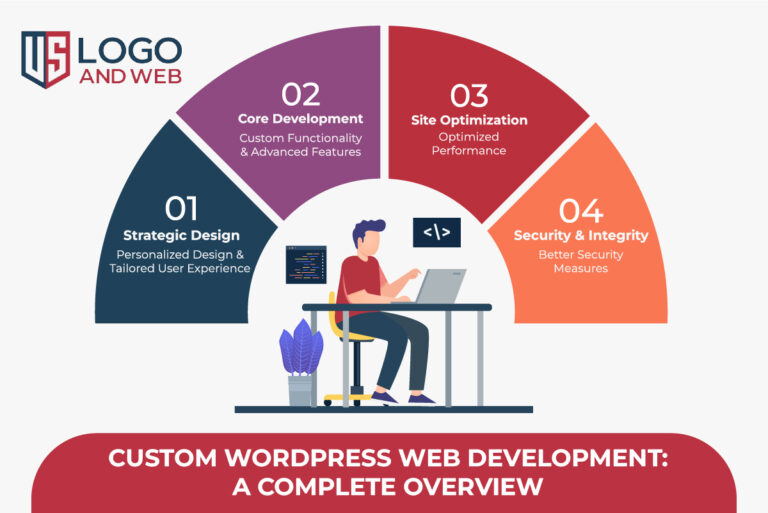 US LOGO AND WEB

01
Strategic Design
Personalized Design & Tailored User Experience

02
Core Development
Custom Functionality & Advanced Features

03
Site Optimization
Optimized Performance

04
Security & Integrity
Better Security Measures

<\>

CUSTOM WORDPRESS WEB DEVELOPMENT: A COMPLETE OVERVIEW